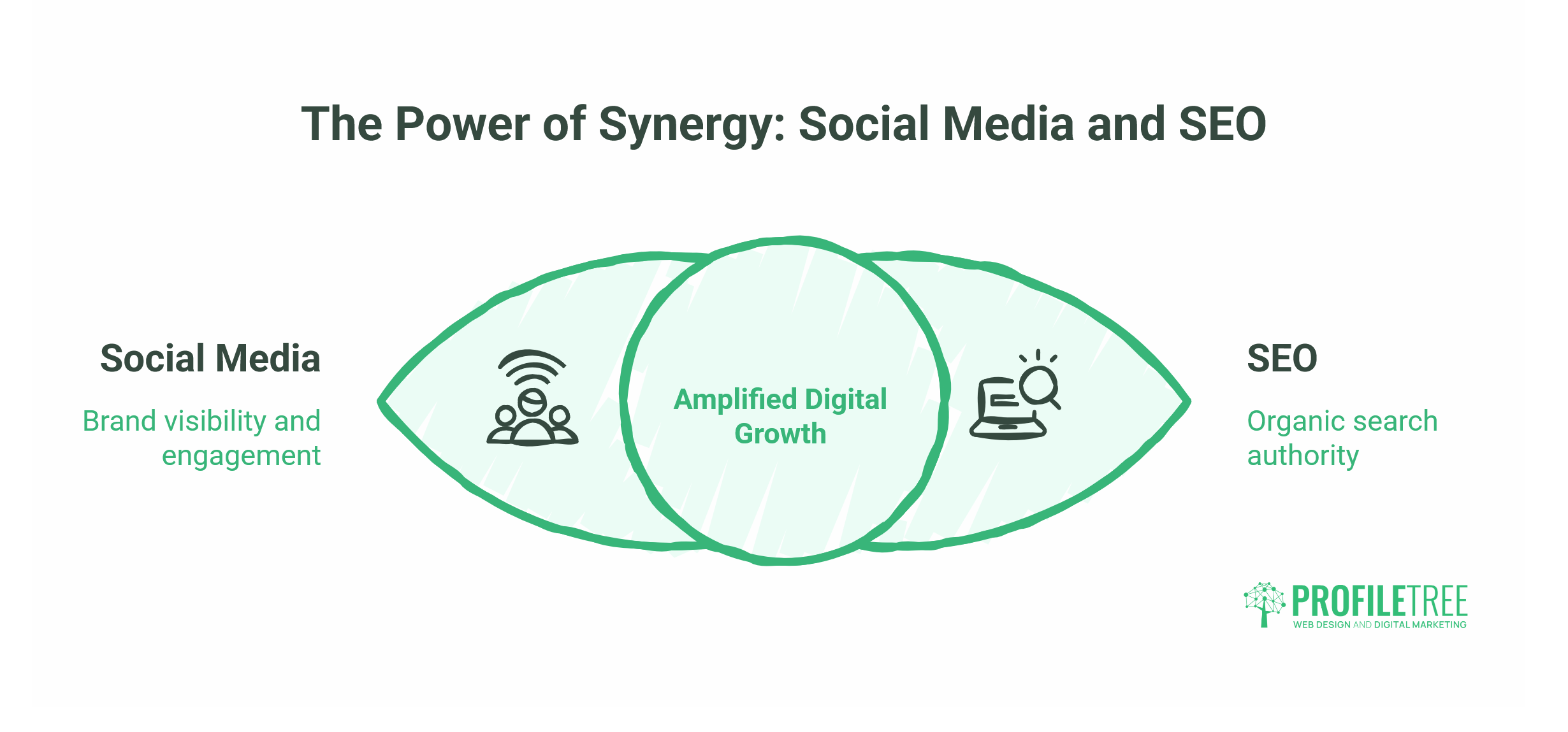 The Power of Synergy: Social Media and SEO

Social Media

Brand visibility and engagement

Amplified Digital Growth

SEO

Organic search authority

PROFILETREE
WEB DESIGN AND DIGITAL MARKETING